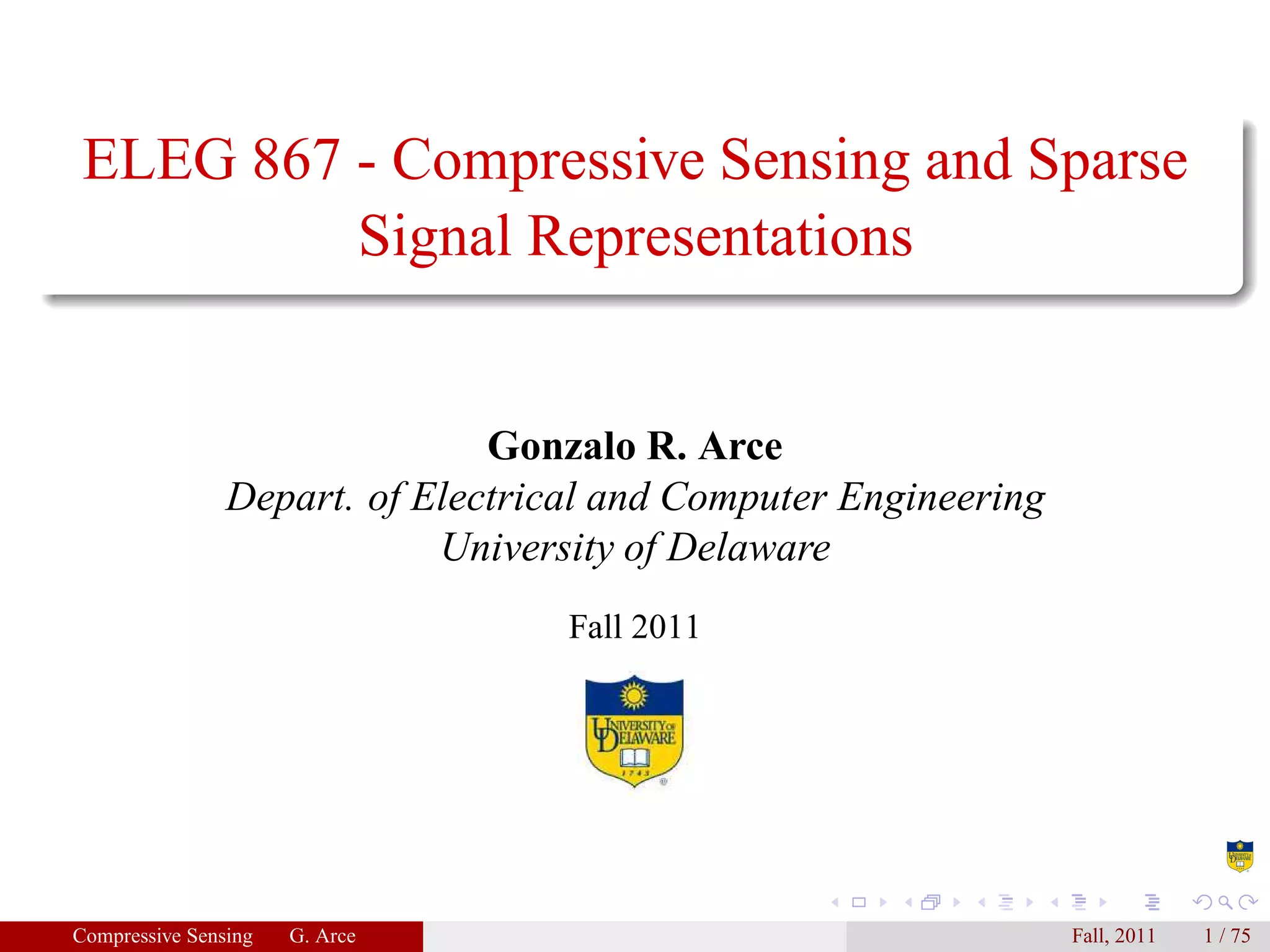 ELEG 867 - Compressive Sensing and Sparse Signal Representations

Gonzalo R. Arce
Depart. of Electrical and Computer Engineering
University of Delaware

Fall 2011

UNIVERSITY OF DELAWARE
1743

Compressive Sensing G. Arce Fall, 2011 1 / 75